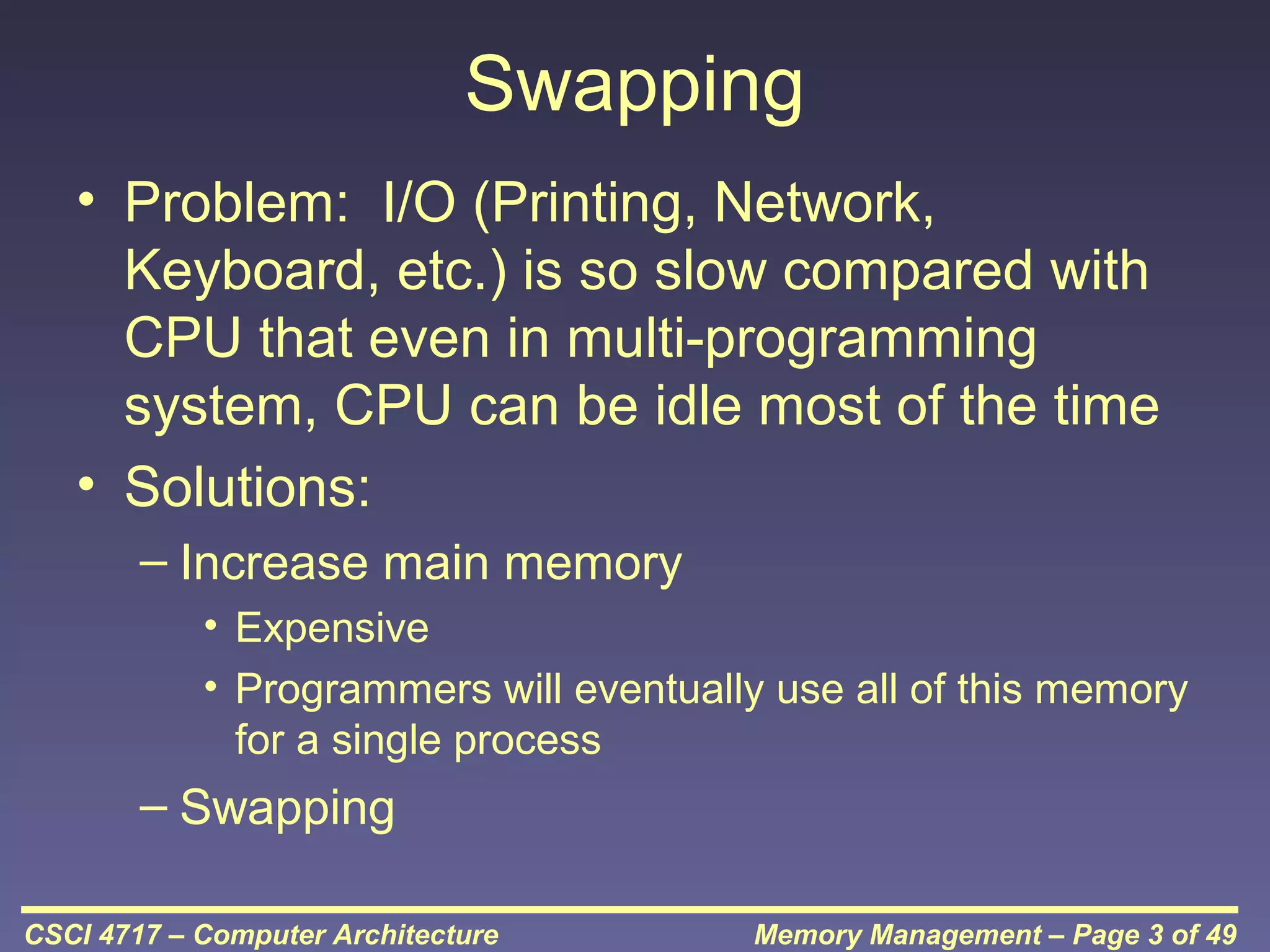 Swapping

• Problem:  I/O (Printing, Network, Keyboard, etc.) is so slow compared with CPU that even in multi-programming system, CPU can be idle most of the time

• Solutions:

– Increase main memory

• Expensive

• Programmers will eventually use all of this memory for a single process

– Swapping

CSCI 4717 – Computer Architecture

Memory Management – Page 3 of 49